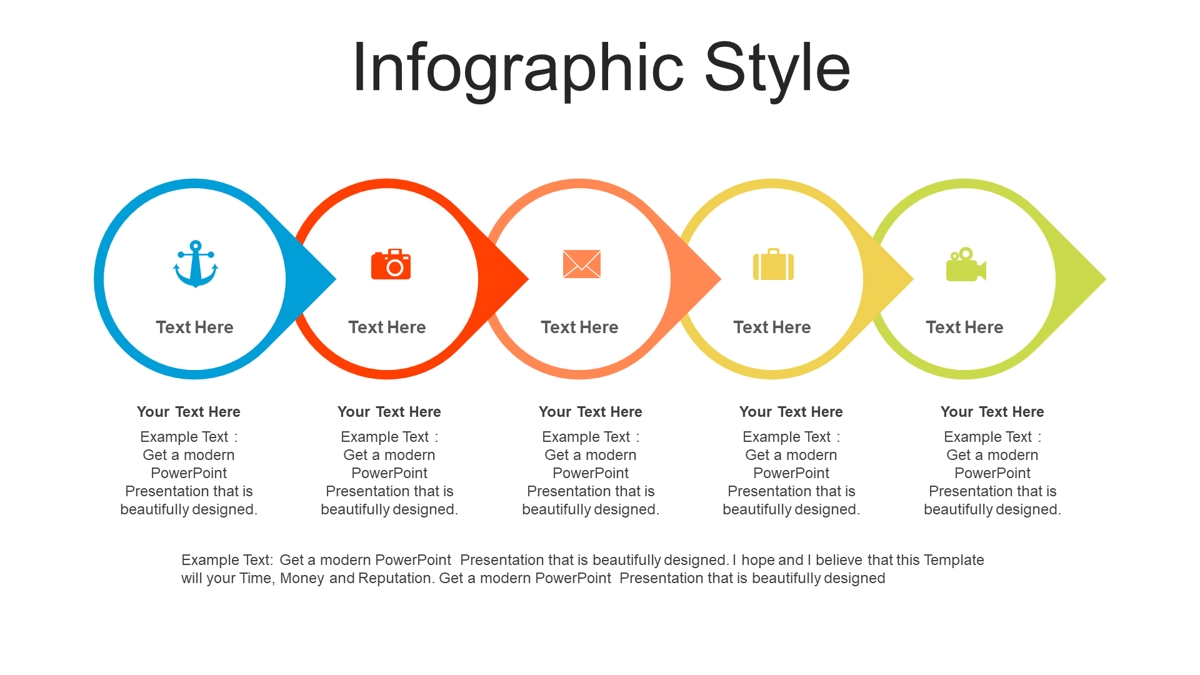 Infographic Style

Text Here

Text Here

Text Here

Text Here

Text Here

Your Text Here
Example Text : Get a modern PowerPoint Presentation that is beautifully designed.

Your Text Here
Example Text : Get a modern PowerPoint Presentation that is beautifully designed.

Your Text Here
Example Text : Get a modern PowerPoint Presentation that is beautifully designed.

Your Text Here
Example Text : Get a modern PowerPoint Presentation that is beautifully designed.

Your Text Here
Example Text : Get a modern PowerPoint Presentation that is beautifully designed.

Example Text: Get a modern PowerPoint Presentation that is beautifully designed. I hope and I believe that this Template will your Time, Money and Reputation. Get a modern PowerPoint Presentation that is beautifully designed